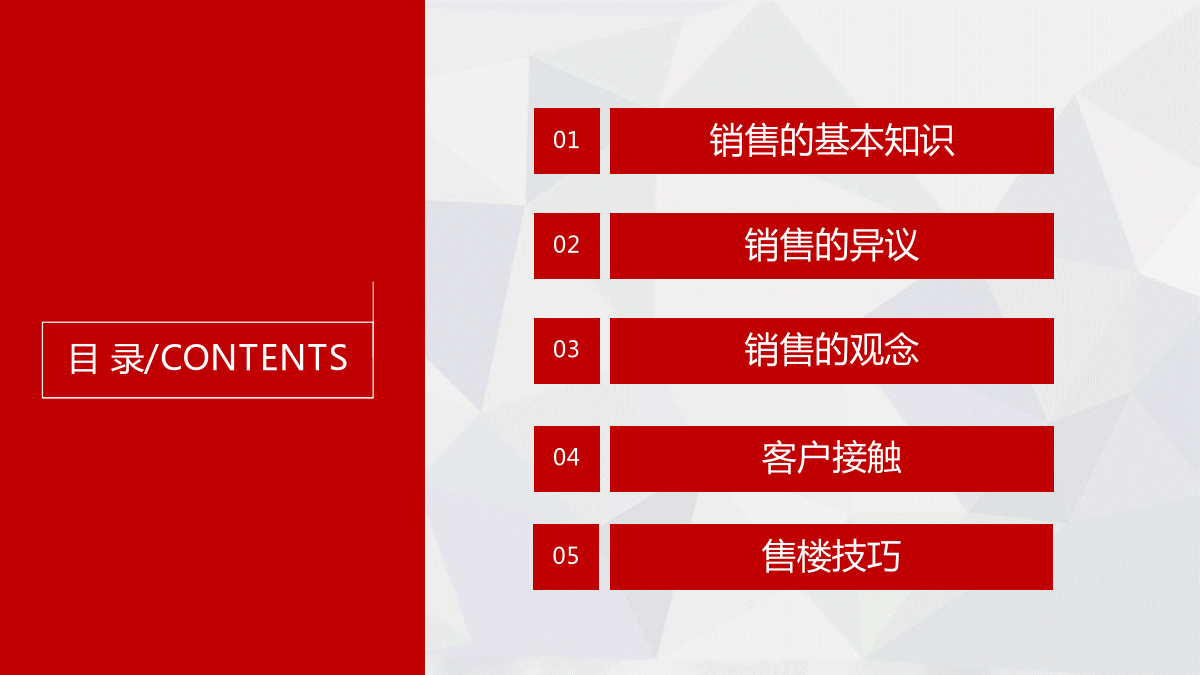 目 录/CONTENTS

01 销售的基本知识

02 销售的异议

03 销售的观念

04 客户接触

05 售楼技巧